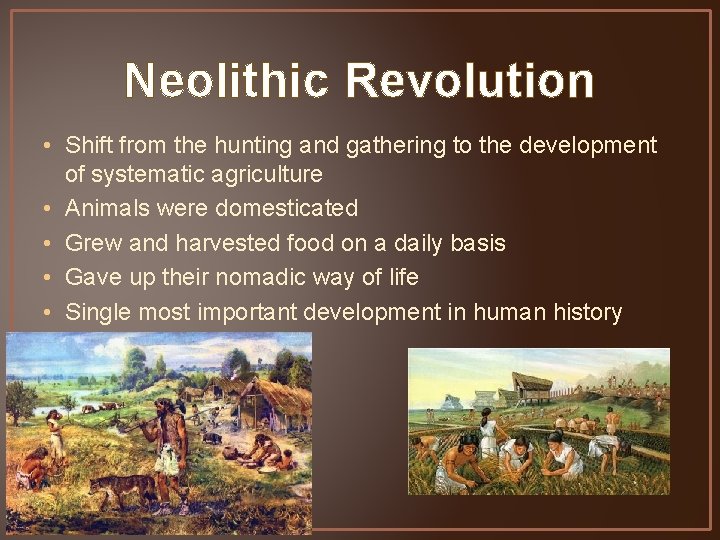 Neolithic Revolution

• Shift from the hunting and gathering to the development of systematic agriculture
• Animals were domesticated
• Grew and harvested food on a daily basis
• Gave up their nomadic way of life
• Single most important development in human history